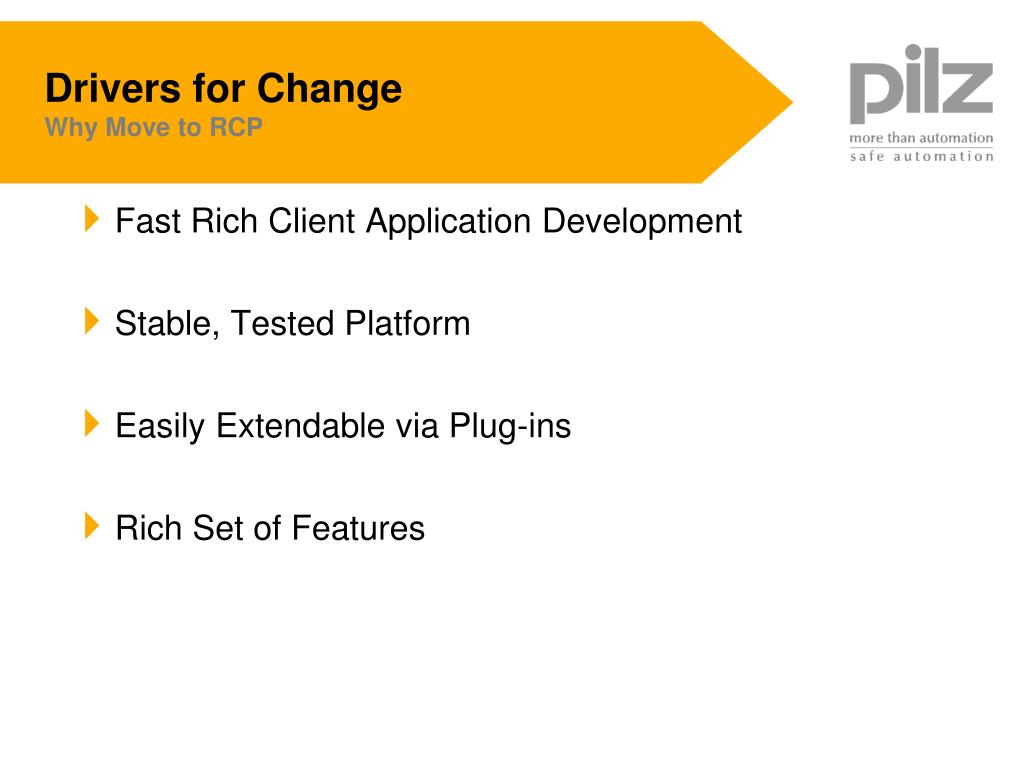 Drivers for Change
Why Move to RCP

pilz
more than automation
safe automation

Fast Rich Client Application Development

Stable, Tested Platform

Easily Extendable via Plug-ins

Rich Set of Features